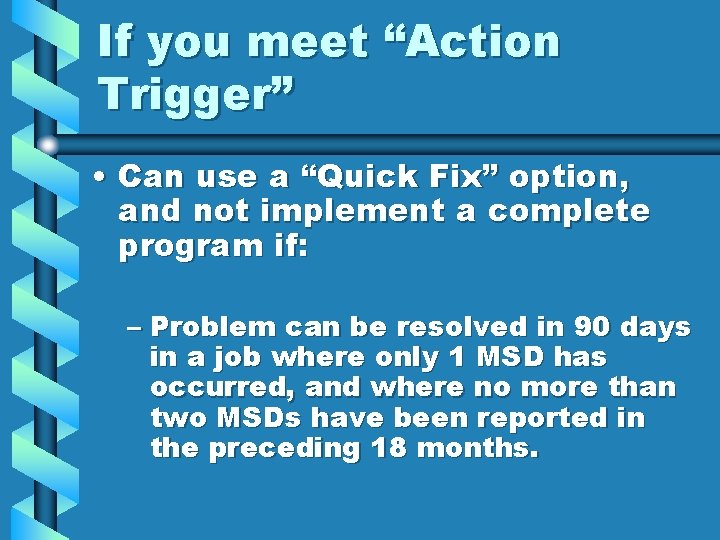 If you meet “Action Trigger”

• Can use a “Quick Fix” option, and not implement a complete program if:

– Problem can be resolved in 90 days in a job where only 1 MSD has occurred, and where no more than two MSDs have been reported in the preceding 18 months.